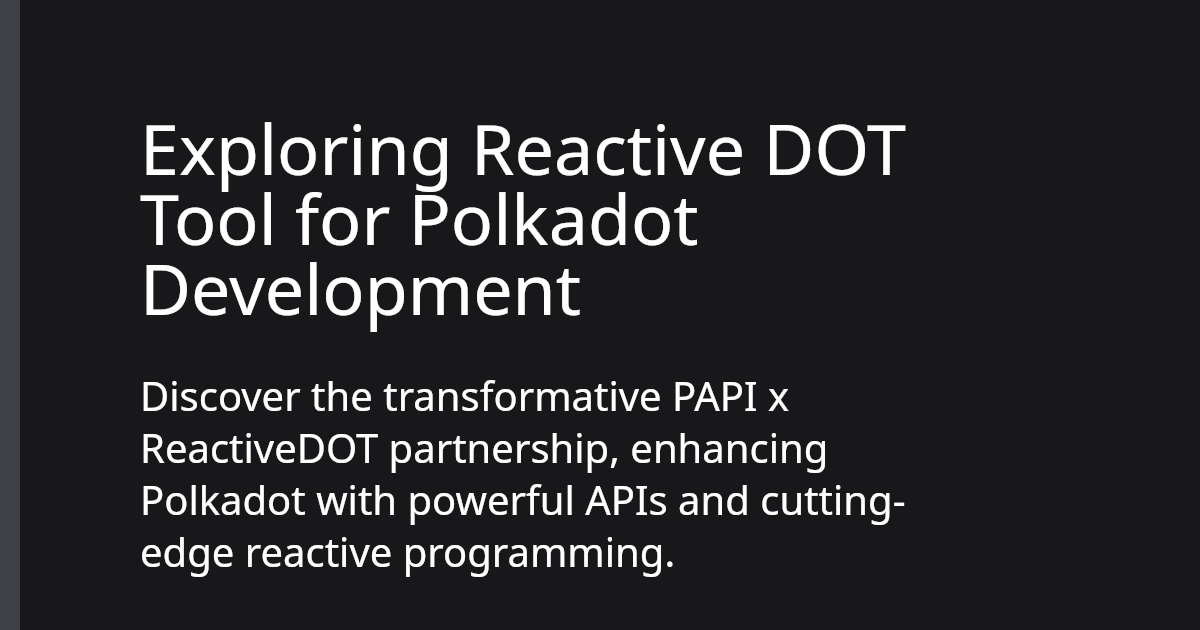 Exploring Reactive DOT Tool for Polkadot Development

Discover the transformative PAPI x ReactiveDOT partnership, enhancing Polkadot with powerful APIs and cutting-edge reactive programming.